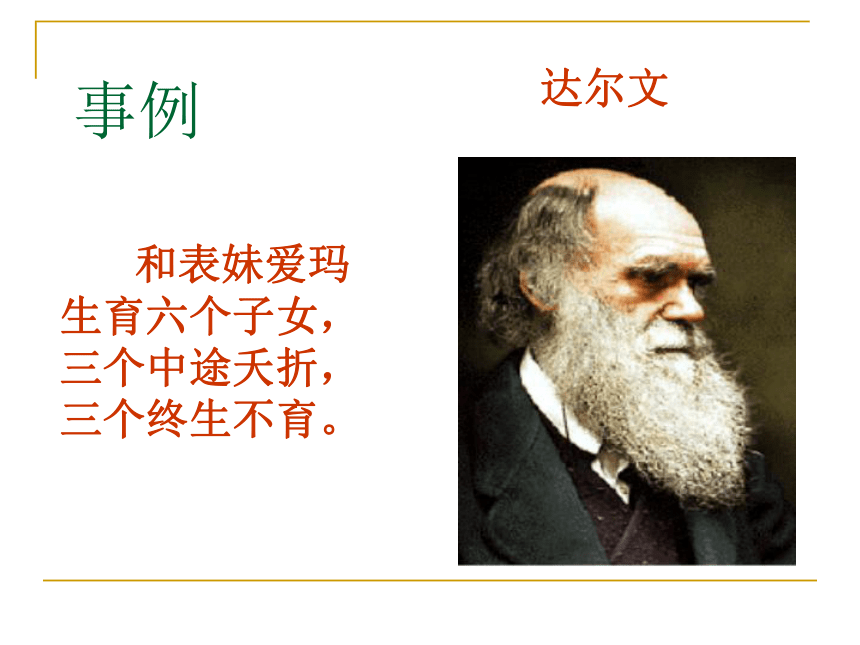 事例

达尔文

和表妹爱玛生育六个子女，三个中途夭折，三个终生不育。